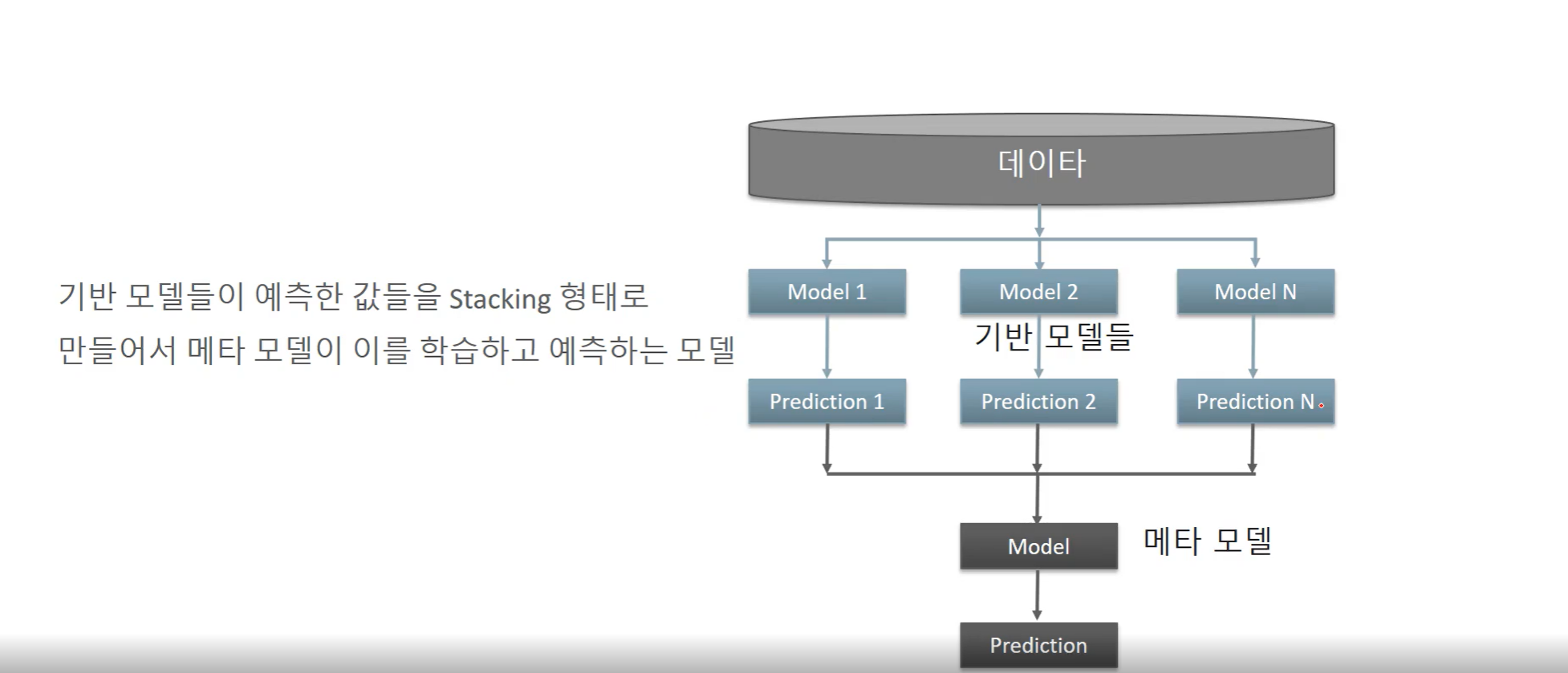 기반 모델들이 예측한 값들을 Stacking 형태로 만들어서 메타 모델이 이를 학습하고 예측하는 모델

데이타

Model 1

Model 2

Model N

기반 모델들

Prediction 1

Prediction 2

Prediction N

Model

메타 모델

Prediction